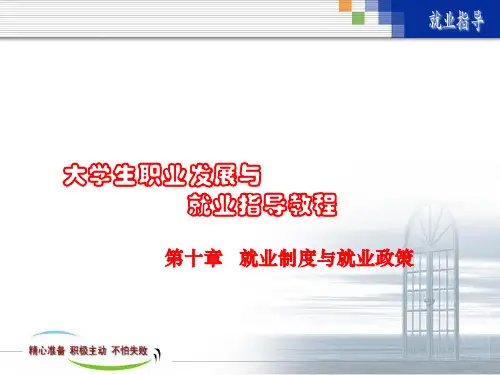 就业指导

大学生职业发展与
就业指导教程

第十章　就业制度与就业政策

精心准备 积极主动 不怕失败